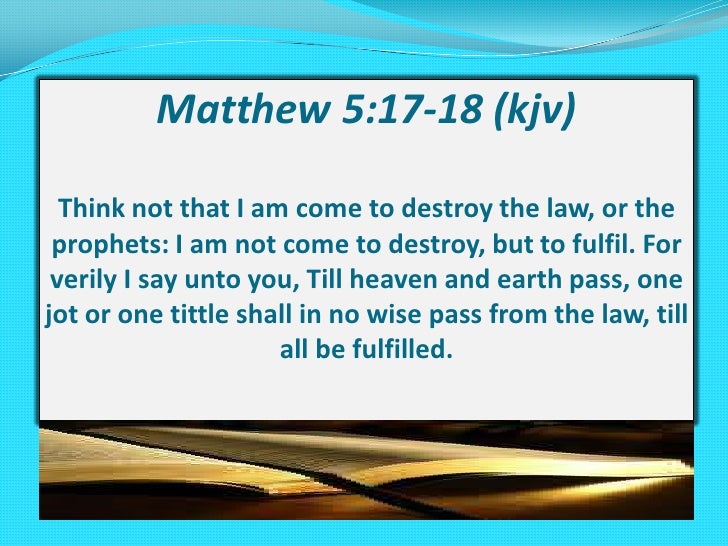 Matthew 5:17-18 (kjv)

Think not that I am come to destroy the law, or the prophets: I am not come to destroy, but to fulfil. For verily I say unto you, Till heaven and earth pass, one jot or one tittle shall in no wise pass from the law, till all be fulfilled.